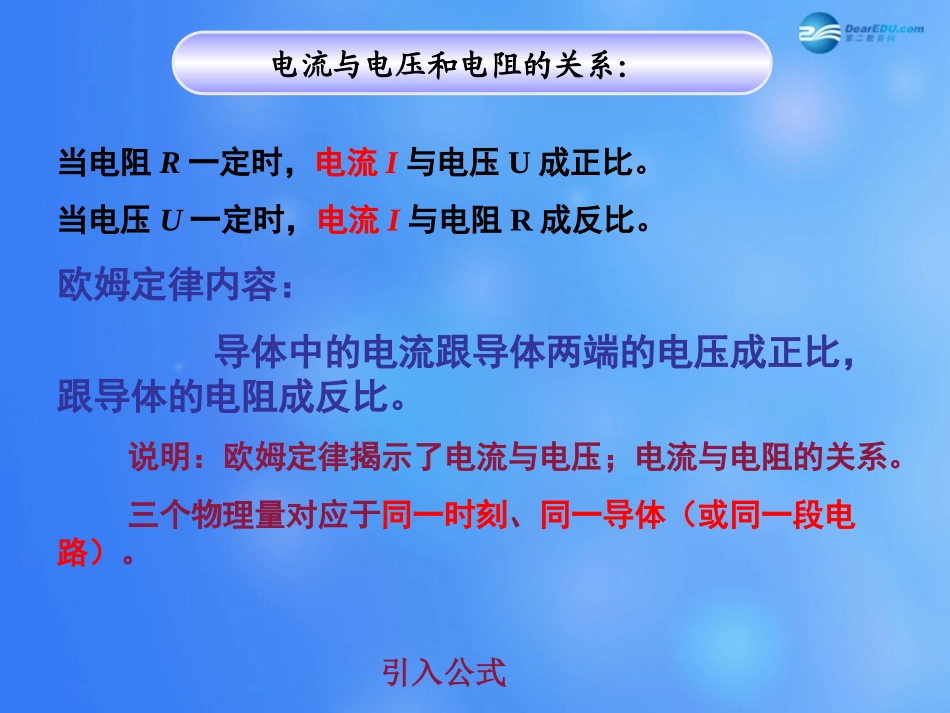 DearEDU.com
第二教育网

电流与电压和电阻的关系:

当电阻 $R$ 一定时，电流 $I$ 与电压 U 成正比。

当电压 $U$ 一定时，电流 $I$ 与电阻 R 成反比。

欧姆定律内容：

导体中的电流跟导体两端的电压成正比，跟导体的电阻成反比。

说明：欧姆定律揭示了电流与电压；电流与电阻的关系。

三个物理量对应于同一时刻、同一导体（或同一段电路）。

引入公式